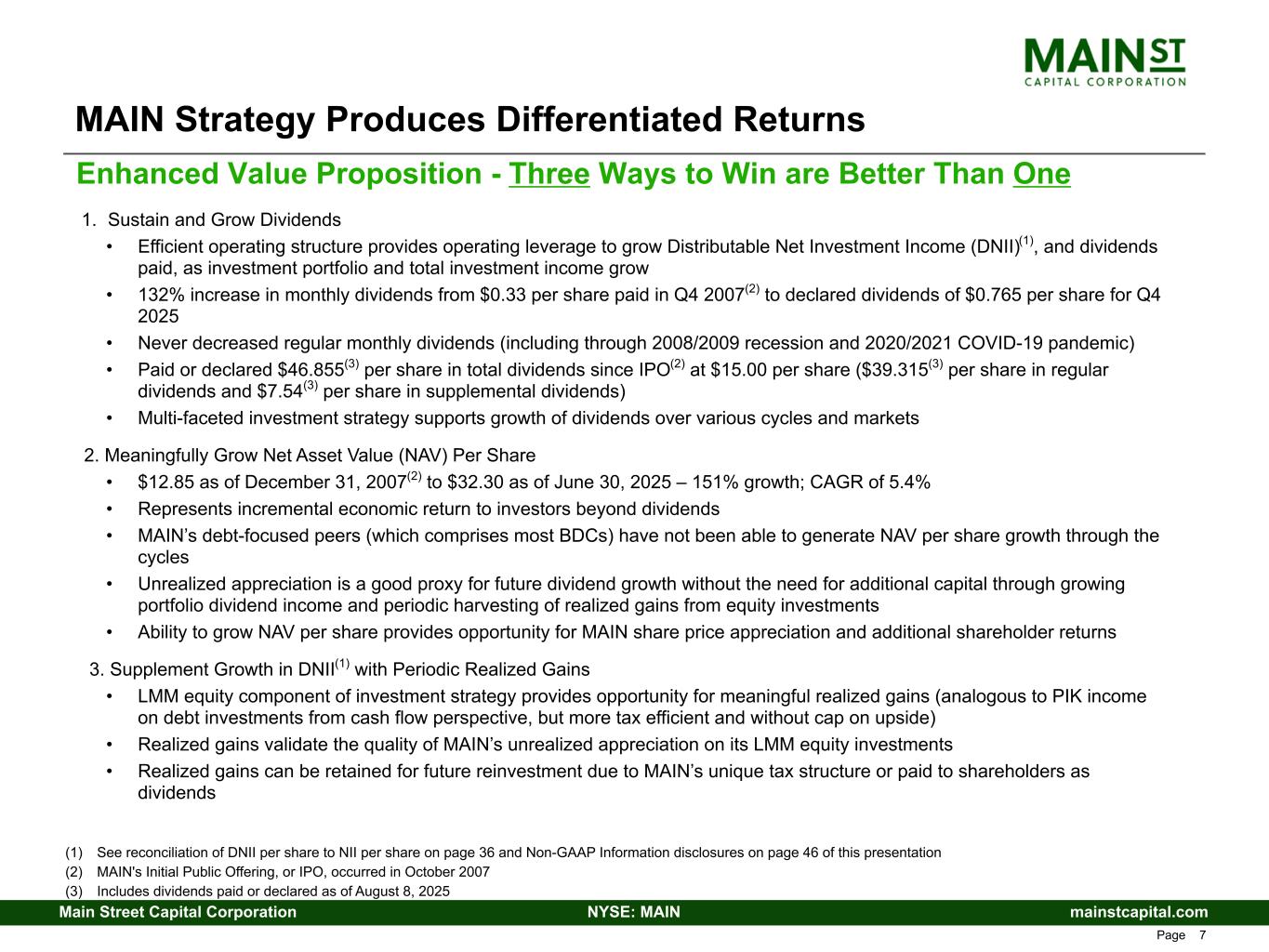 MAIN ST
CAPITAL CORPORATION

MAIN Strategy Produces Differentiated Returns

Enhanced Value Proposition - Three Ways to Win are Better Than One

1. Sustain and Grow Dividends

• Efficient operating structure provides operating leverage to grow Distributable Net Investment Income (DNII)$^{(1)}$, and dividends paid, as investment portfolio and total investment income grow

• 132% increase in monthly dividends from \$0.33 per share paid in Q4 2007$^{(2)}$ to declared dividends of \$0.765 per share for Q4 2025

• Never decreased regular monthly dividends (including through 2008/2009 recession and 2020/2021 COVID-19 pandemic)

• Paid or declared \$46.855$^{(3)}$ per share in total dividends since IPO$^{(2)}$ at \$15.00 per share (\$39.315$^{(3)}$ per share in regular dividends and \$7.54$^{(3)}$ per share in supplemental dividends)

• Multi-faceted investment strategy supports growth of dividends over various cycles and markets

2. Meaningfully Grow Net Asset Value (NAV) Per Share

• \$12.85 as of December 31, 2007$^{(2)}$ to \$32.30 as of June 30, 2025 – 151% growth; CAGR of 5.4%

• Represents incremental economic return to investors beyond dividends

• MAIN's debt-focused peers (which comprises most BDCs) have not been able to generate NAV per share growth through the cycles

• Unrealized appreciation is a good proxy for future dividend growth without the need for additional capital through growing portfolio dividend income and periodic harvesting of realized gains from equity investments

• Ability to grow NAV per share provides opportunity for MAIN share price appreciation and additional shareholder returns

3. Supplement Growth in DNII$^{(1)}$ with Periodic Realized Gains

• LMM equity component of investment strategy provides opportunity for meaningful realized gains (analogous to PIK income on debt investments from cash flow perspective, but more tax efficient and without cap on upside)

• Realized gains validate the quality of MAIN's unrealized appreciation on its LMM equity investments

• Realized gains can be retained for future reinvestment due to MAIN's unique tax structure or paid to shareholders as dividends

(1) See reconciliation of DNII per share to NII per share on page 36 and Non-GAAP Information disclosures on page 46 of this presentation
(2) MAIN's Initial Public Offering, or IPO, occurred in October 2007
(3) Includes dividends paid or declared as of August 8, 2025

Main Street Capital Corporation NYSE: MAIN mainstcapital.com

Page 7